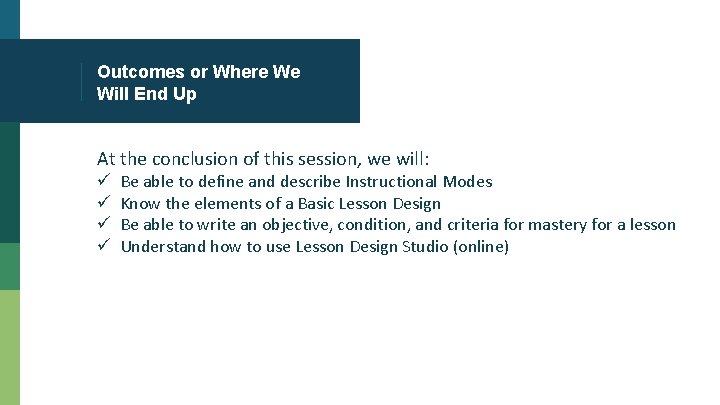 Outcomes or Where We Will End Up

At the conclusion of this session, we will:
✓ Be able to define and describe Instructional Modes
✓ Know the elements of a Basic Lesson Design
✓ Be able to write an objective, condition, and criteria for mastery for a lesson
✓ Understand how to use Lesson Design Studio (online)